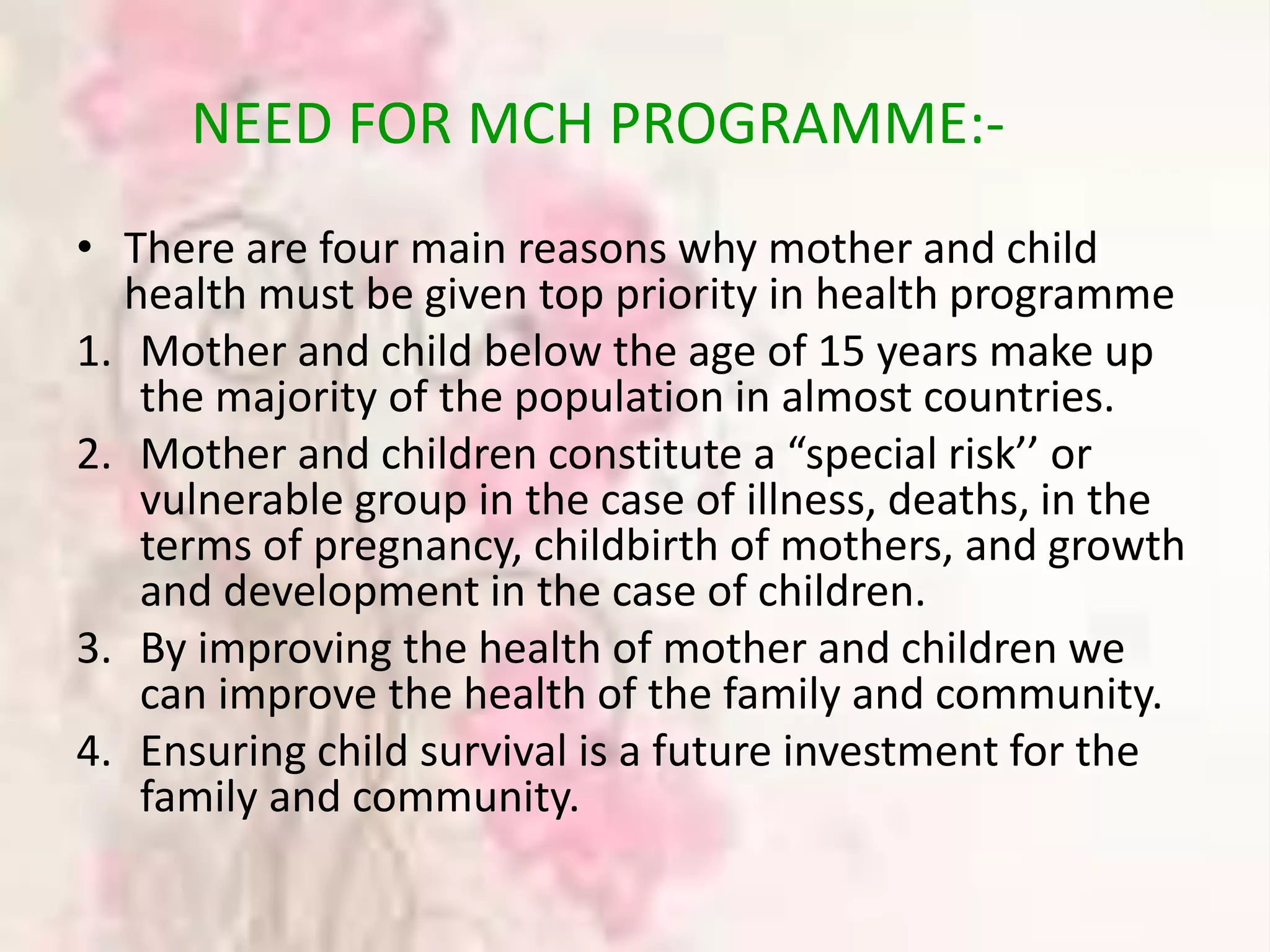 NEED FOR MCH PROGRAMME:-

• There are four main reasons why mother and child health must be given top priority in health programme
1. Mother and child below the age of 15 years make up the majority of the population in almost countries.
2. Mother and children constitute a “special risk’’ or vulnerable group in the case of illness, deaths, in the terms of pregnancy, childbirth of mothers, and growth and development in the case of children.
3. By improving the health of mother and children we can improve the health of the family and community.
4. Ensuring child survival is a future investment for the family and community.